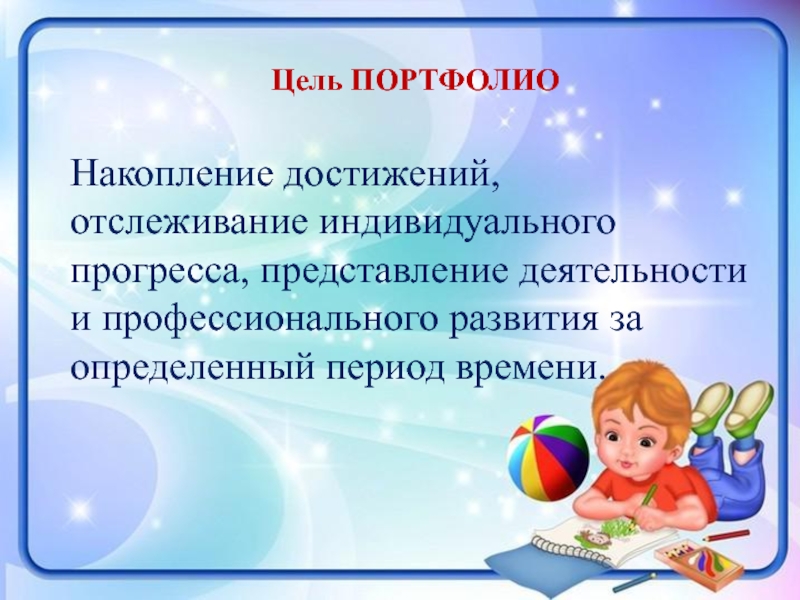 Цель ПОРТФОЛИО

Накопление достижений, отслеживание индивидуального прогресса, представление деятельности и профессионального развития за определенный период времени.